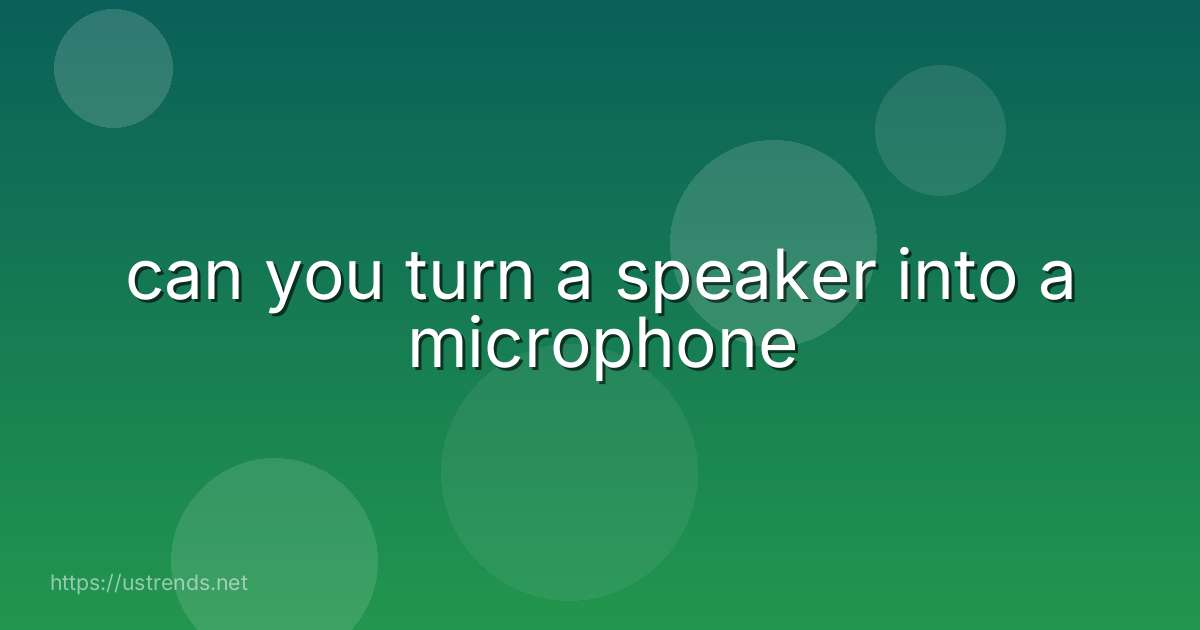 can you turn a speaker into a microphone

https://ustrends.net